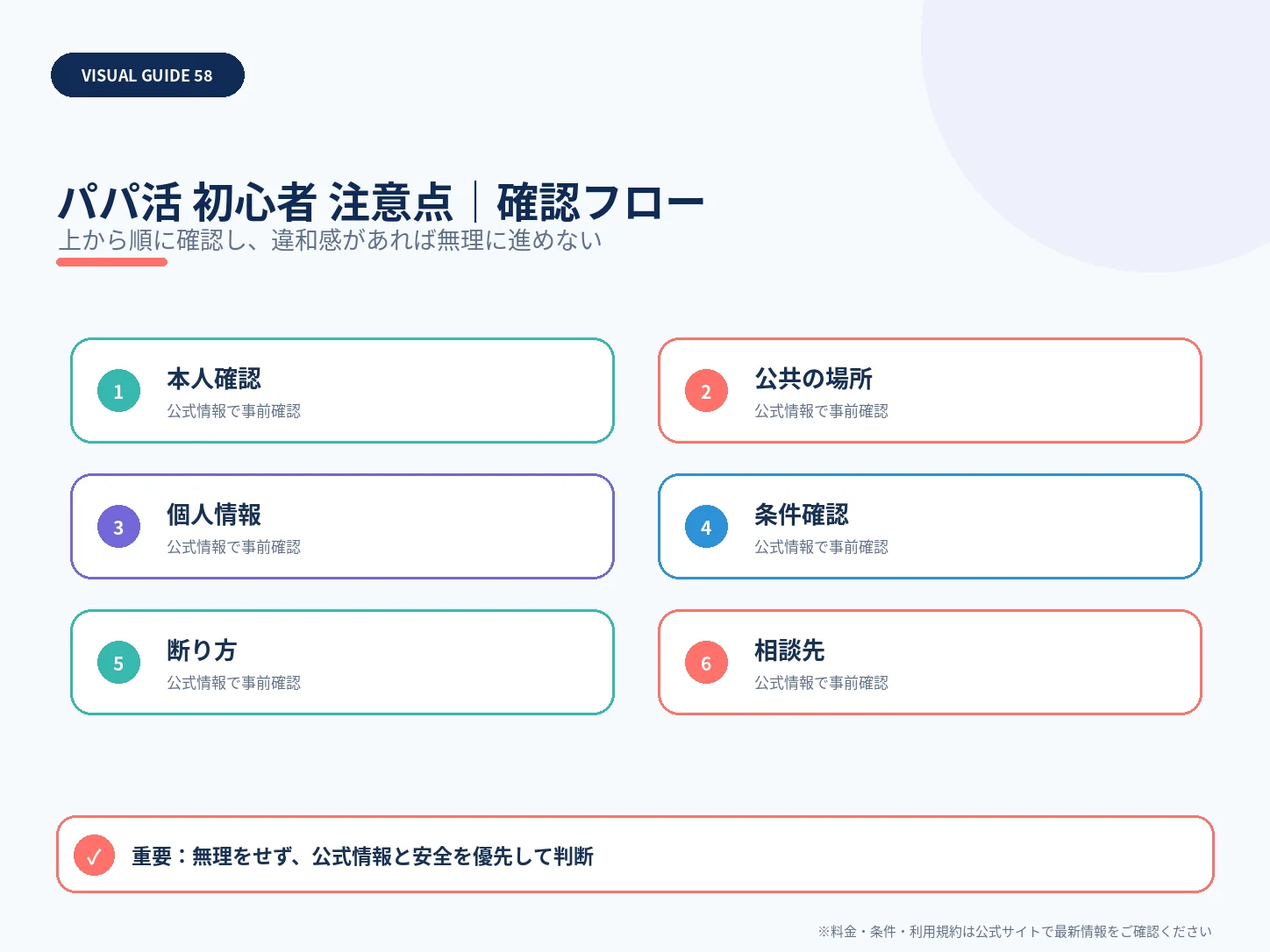 VISUAL GUIDE 58

パパ活 初心者 注意点｜確認フロー

上から順に確認し、違和感があれば無理に進めない

1
本人確認
公式情報で事前確認

2
公共の場所
公式情報で事前確認

3
個人情報
公式情報で事前確認

4
条件確認
公式情報で事前確認

5
断り方
公式情報で事前確認

6
相談先
公式情報で事前確認

✓
重要：無理をせず、公式情報と安全を優先して判断

※料金・条件・利用規約は公式サイトで最新情報をご確認ください